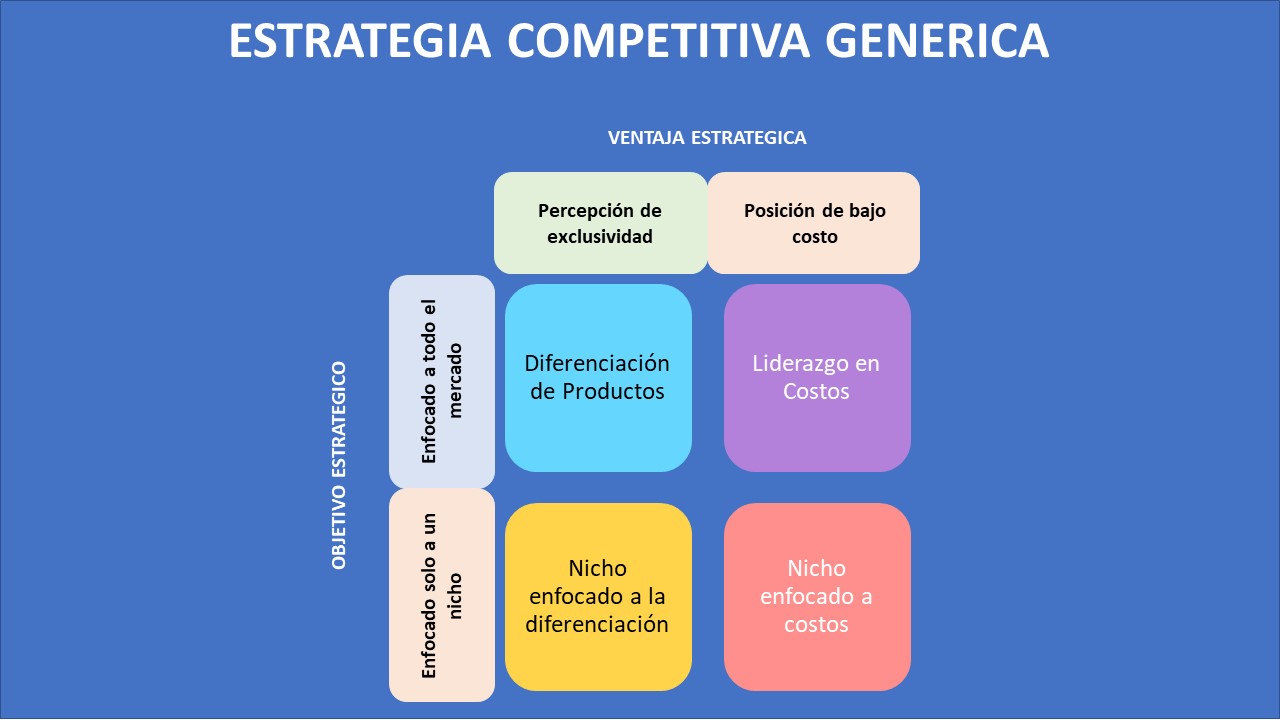 ESTRATEGIA COMPETITIVA GENERICA

VENTAJA ESTRATEGICA

Percepción de exclusividad

Posición de bajo costo

OBJETIVO ESTRATEGICO

Enfocado a todo el mercado

Diferenciación de Productos

Liderazgo en Costos

Enfocado solo a un nicho

Nicho enfocado a la diferenciación

Nicho enfocado a costos